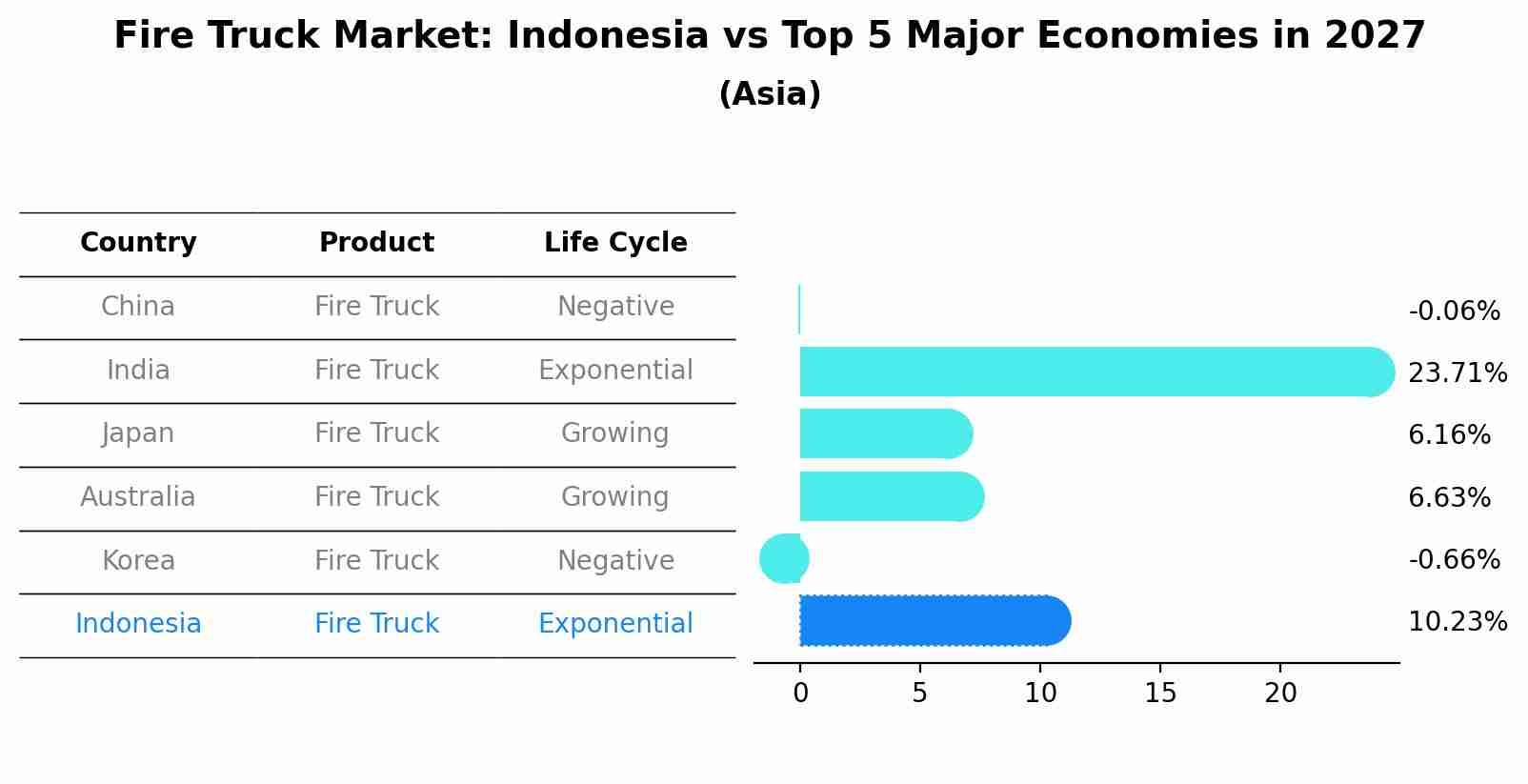 Fire Truck Market: Indonesia vs Top 5 Major Economies in 2027

(Asia)

| Country | Product | Life Cycle |
|---|---|---|
| China | Fire Truck | Negative |
| India | Fire Truck | Exponential |
| Japan | Fire Truck | Growing |
| Australia | Fire Truck | Growing |
| Korea | Fire Truck | Negative |
| Indonesia | Fire Truck | Exponential |

-0.06%
23.71%
6.16%
6.63%
-0.66%
10.23%

0 5 10 15 20